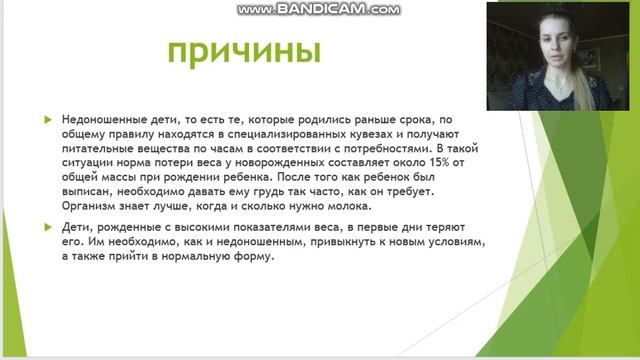 www.BANDICAM.com

причины

Недоношенные дети, то есть те, которые родились раньше срока, по общему правилу находятся в специализированных кувезах и получают питательные вещества по часам в соответствии с потребностями. В такой ситуации норма потери веса у новорожденных составляет около 15% от общей массы при рождении ребенка. После того как ребенок был выписан, необходимо давать ему грудь так часто, как он требует. Организм знает лучше, когда и сколько нужно молока.

Дети, рожденные с высокими показателями веса, в первые дни теряют его. Им необходимо, как и недоношенным, привыкнуть к новым условиям, а также прийти в нормальную форму.